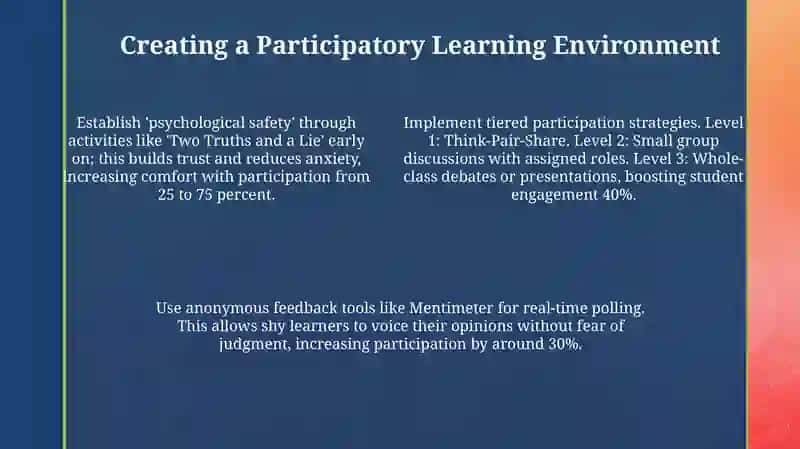 Creating a Participatory Learning Environment

Establish 'psychological safety' through activities like 'Two Truths and a Lie' early on; this builds trust and reduces anxiety, increasing comfort with participation from 25 to 75 percent.

Implement tiered participation strategies. Level 1: Think-Pair-Share. Level 2: Small group discussions with assigned roles. Level 3: Whole-class debates or presentations, boosting student engagement 40%.

Use anonymous feedback tools like Mentimeter for real-time polling. This allows shy learners to voice their opinions without fear of judgment, increasing participation by around 30%.